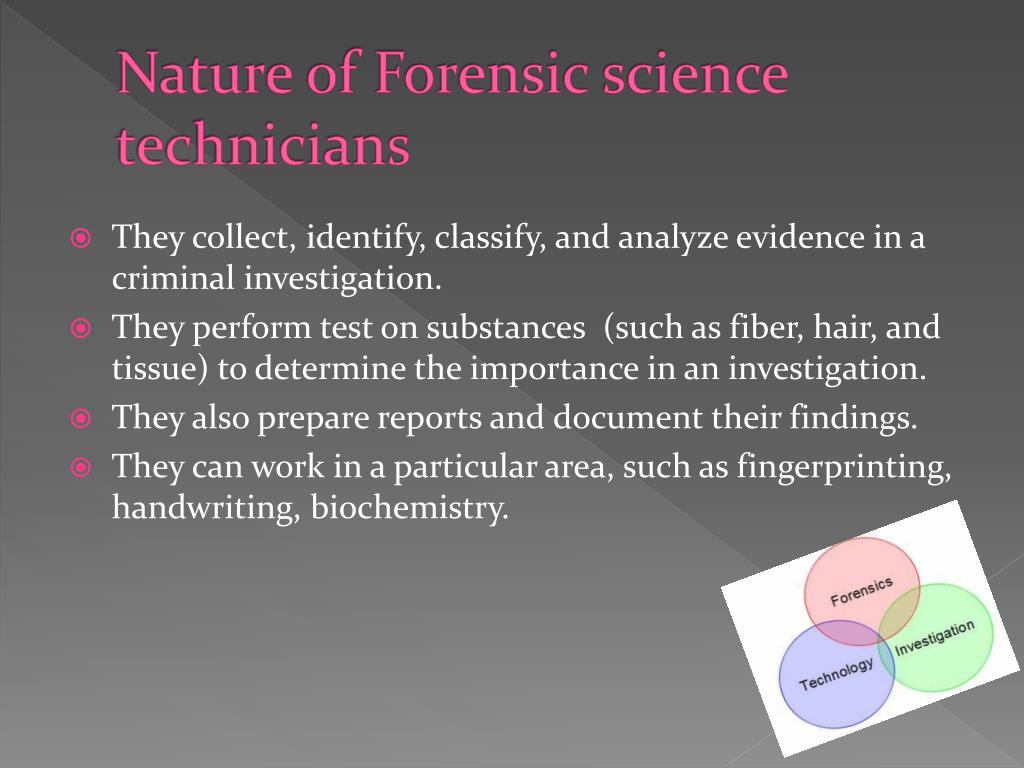 Nature of Forensic science technicians

They collect, identify, classify, and analyze evidence in a criminal investigation.

They perform test on substances  (such as fiber, hair, and tissue) to determine the importance in an investigation.

They also prepare reports and document their findings.

They can work in a particular area, such as fingerprinting, handwriting, biochemistry.

Forensics

Investigation

Technology